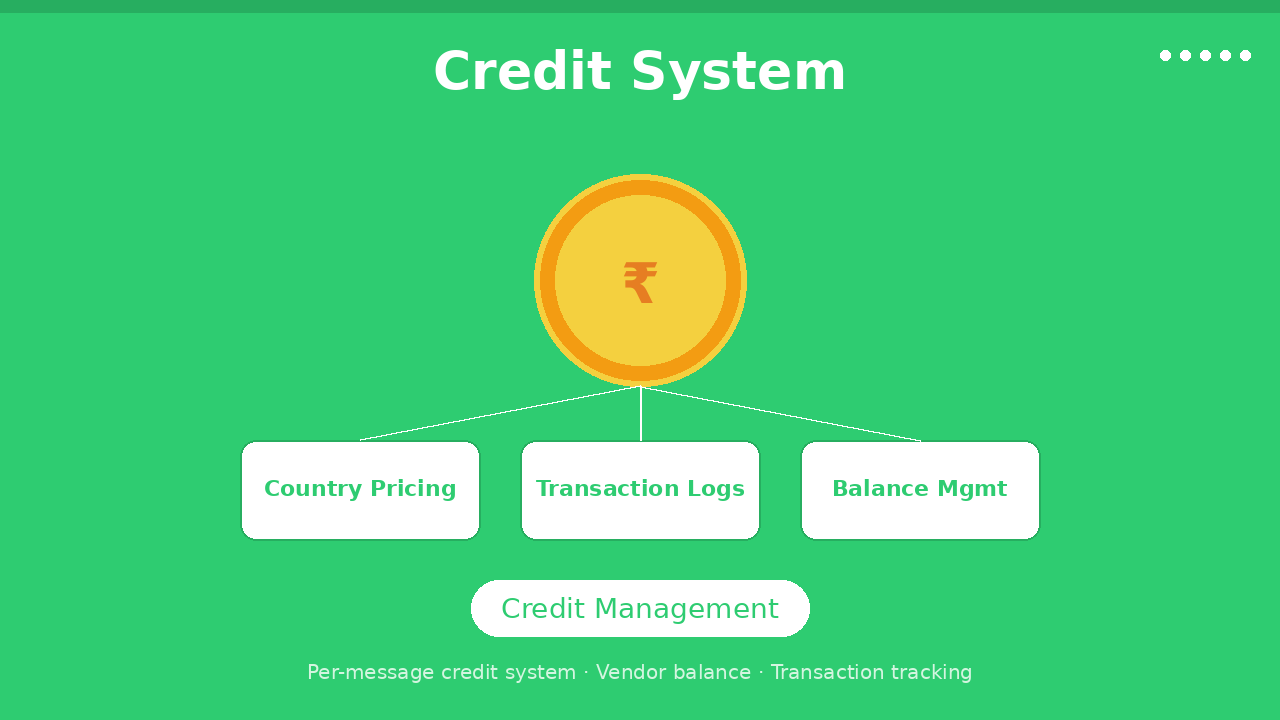 Credit System

₹

Country Pricing

Transaction Logs

Balance Mgmt

Credit Management

Per-message credit system · Vendor balance · Transaction tracking